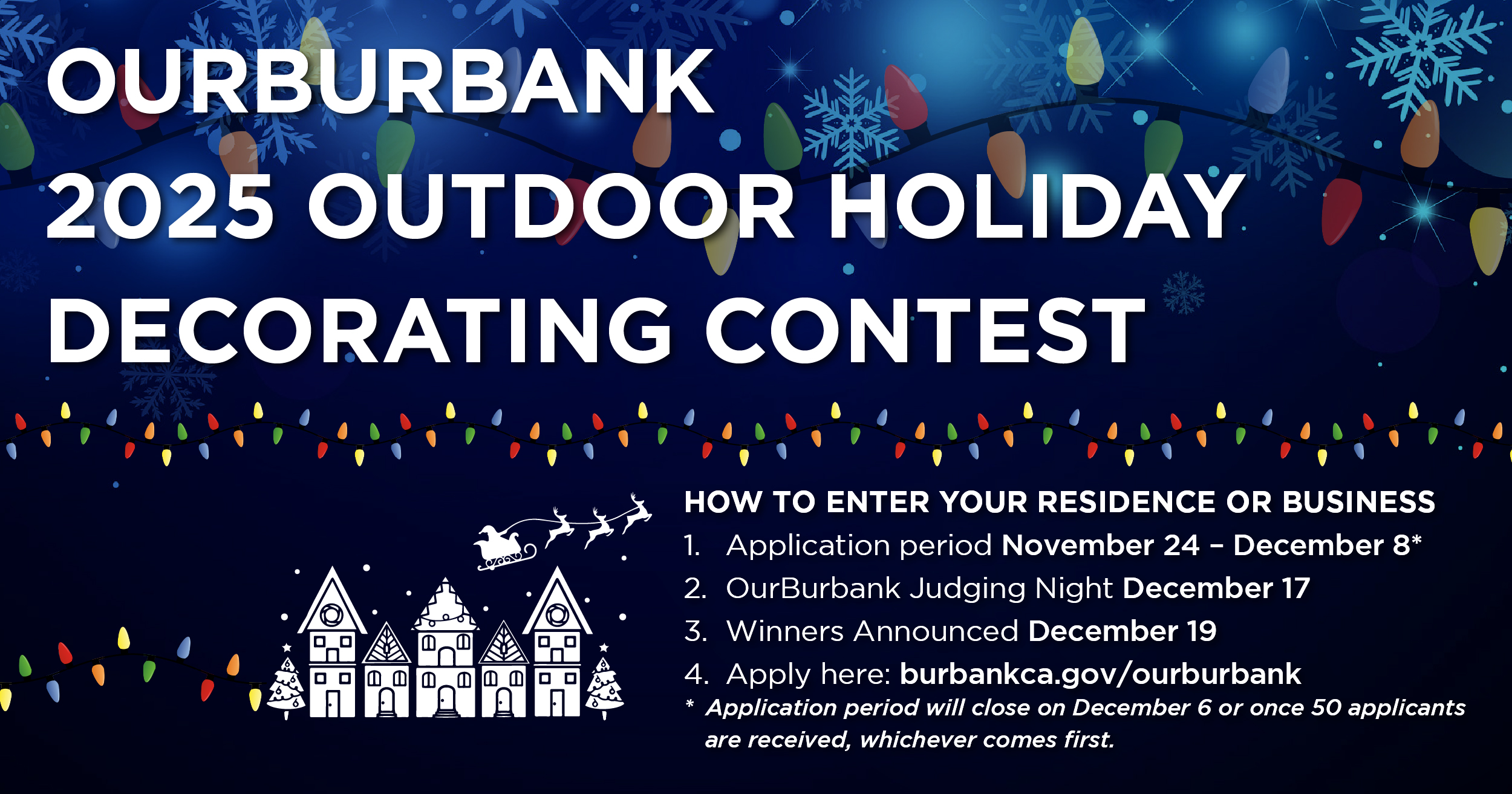 OURBURBANK 2025 OUTDOOR HOLIDAY DECORATING CONTEST

HOW TO ENTER YOUR RESIDENCE OR BUSINESS
1. Application period November 24 – December 8*
2. OurBurbank Judging Night December 17
3. Winners Announced December 19
4. Apply here: burbankca.gov/ourburbank
* Application period will close on December 6 or once 50 applicants are received, whichever comes first.